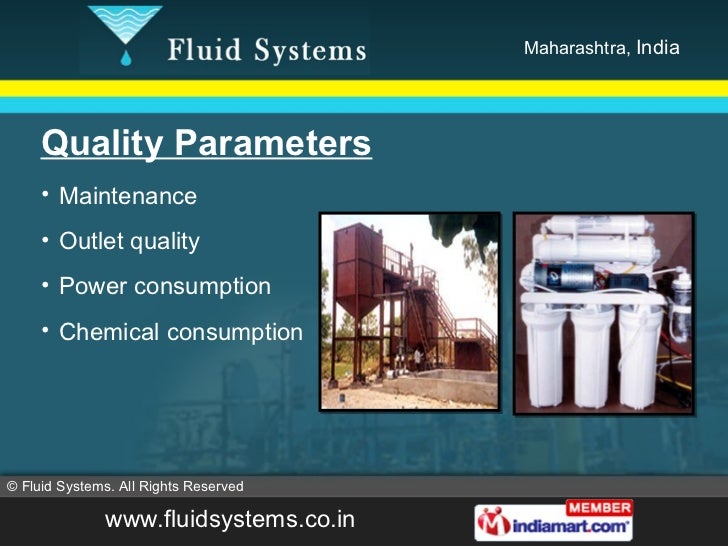 Fluid Systems

Maharashtra, India

Quality Parameters

• Maintenance
• Outlet quality
• Power consumption
• Chemical consumption

© Fluid Systems. All Rights Reserved

www.fluidsystems.co.in

MEMBER
indiamart.com